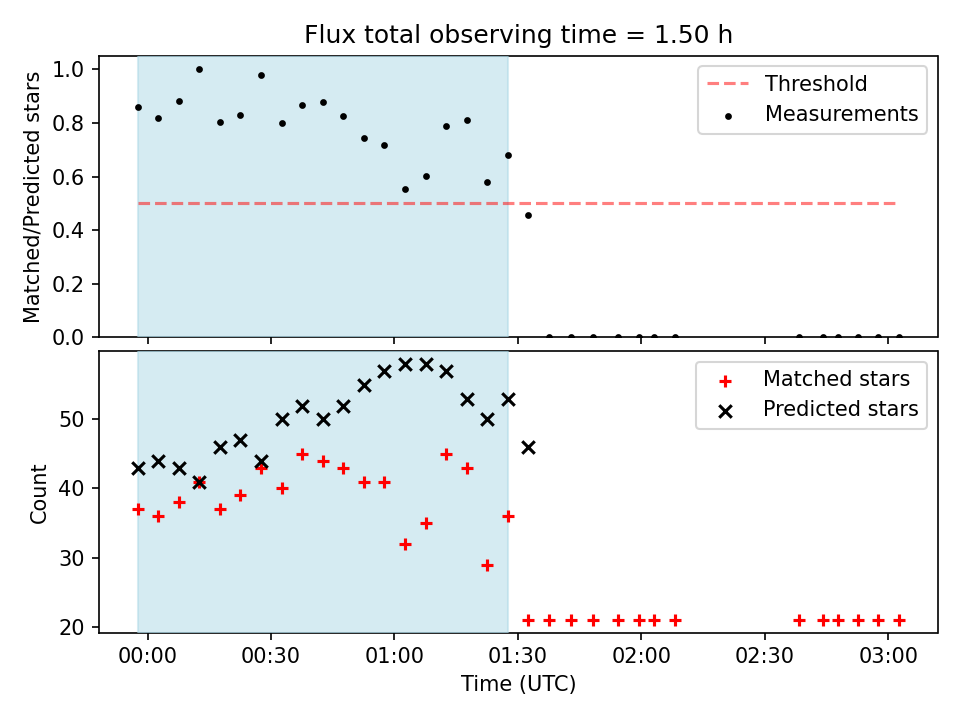 Flux total observing time = 1.50 h

Matched/Predicted stars
1.0
0.8
0.6
0.4
0.2
0.0

Threshold
Measurements

Count
50
40
30
20

Matched stars
Predicted stars

00:00
00:30
01:00
01:30
02:00
02:30
03:00
Time (UTC)